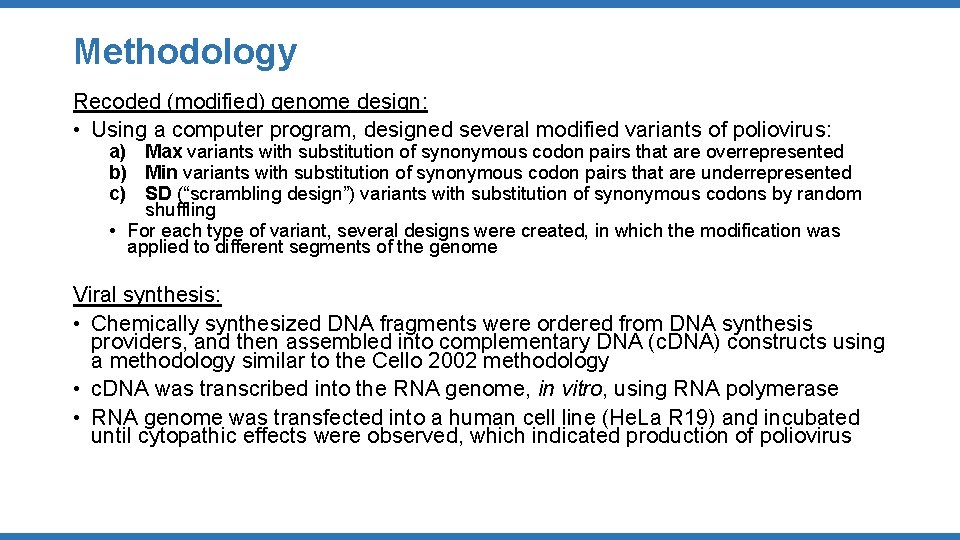 Methodology

Recoded (modified) genome design:
• Using a computer program, designed several modified variants of poliovirus:
a) Max variants with substitution of synonymous codon pairs that are overrepresented
b) Min variants with substitution of synonymous codon pairs that are underrepresented
c) SD (“scrambling design”) variants with substitution of synonymous codons by random shuffling
• For each type of variant, several designs were created, in which the modification was applied to different segments of the genome

Viral synthesis:
• Chemically synthesized DNA fragments were ordered from DNA synthesis providers, and then assembled into complementary DNA (cDNA) constructs using a methodology similar to the Cello 2002 methodology
• cDNA was transcribed into the RNA genome, in vitro, using RNA polymerase
• RNA genome was transfected into a human cell line (HeLa R19) and incubated until cytopathic effects were observed, which indicated production of poliovirus